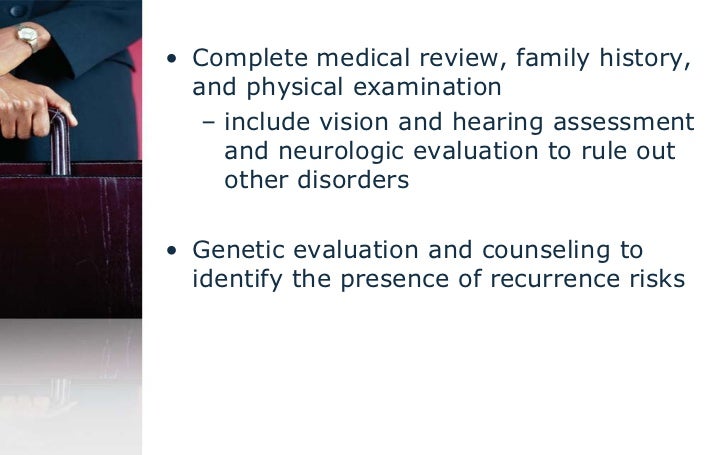 • Complete medical review, family history, and physical examination
– include vision and hearing assessment and neurologic evaluation to rule out other disorders

• Genetic evaluation and counseling to identify the presence of recurrence risks